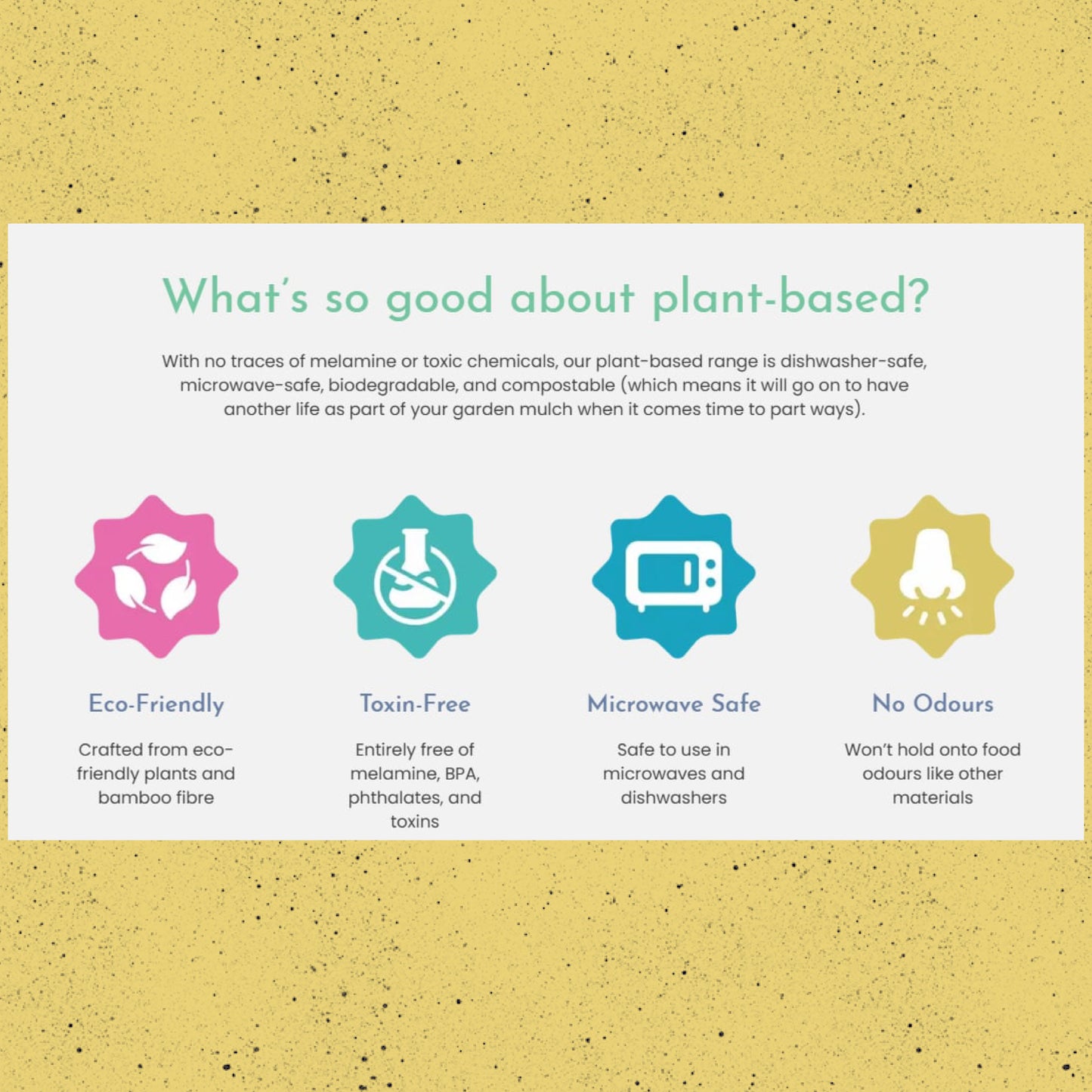 What's so good about plant-based?

With no traces of melamine or toxic chemicals, our plant-based range is dishwasher-safe, microwave-safe, biodegradable, and compostable (which means it will go on to have another life as part of your garden mulch when it comes time to part ways).

Eco-Friendly

Crafted from eco-friendly plants and bamboo fibre

Toxin-Free

Entirely free of melamine, BPA, phthalates, and toxins

Microwave Safe

Safe to use in microwaves and dishwashers

No Odours

Won't hold onto food odours like other materials